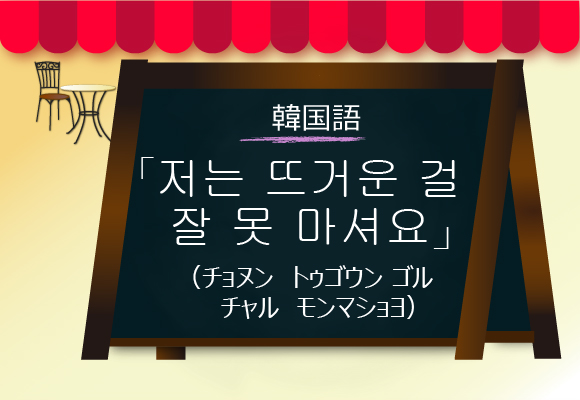 韓国語

「저는 뜨거운 걸 잘 못 마셔요」

（チョヌン トゥゴウン ゴル チャル モンマショヨ）